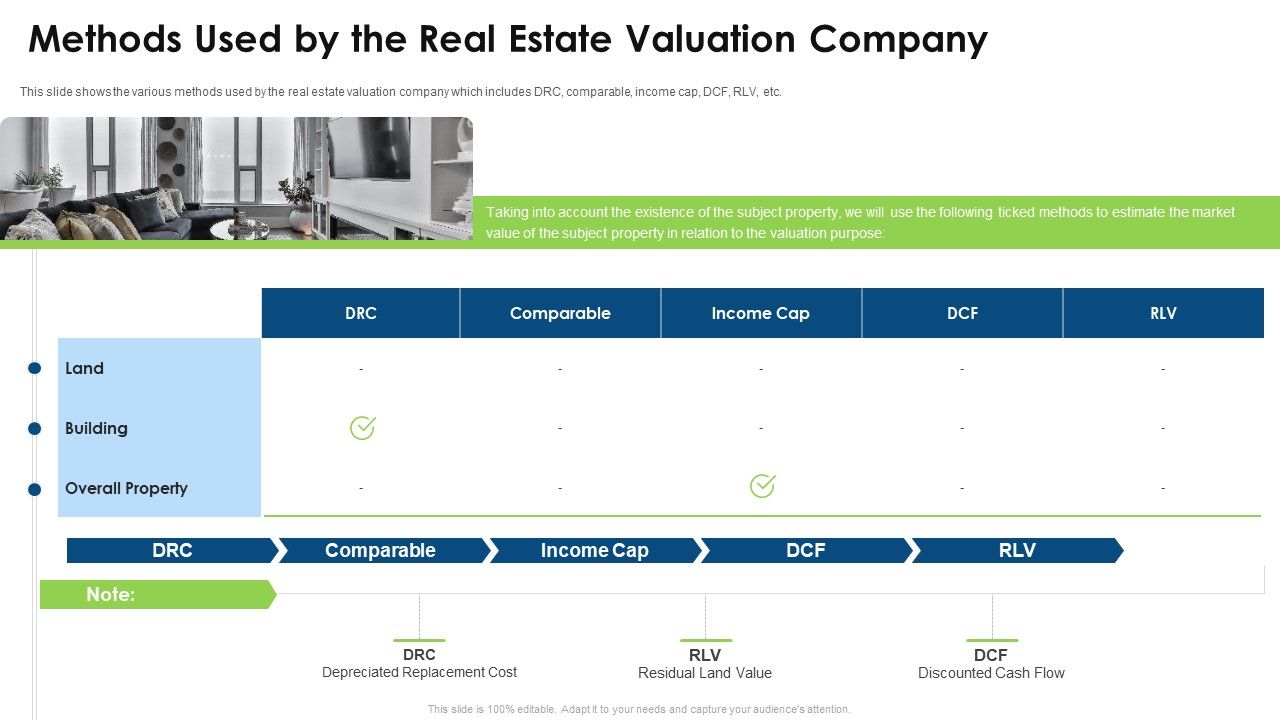 Methods Used by the Real Estate Valuation Company

This slide shows the various methods used by the real estate valuation company which includes DRC, comparable, income cap, DCF, RLV, etc.

Taking into account the existence of the subject property, we will use the following ticked methods to estimate the market value of the subject property in relation to the valuation purpose:

| | DRC | Comparable | Income Cap | DCF | RLV |
|---|---|---|---|---|---|
| Land | - | - | - | - | - |
| Building | ✓ | - | - | - | - |
| Overall Property | - | - | ✓ | - | - |

DRC Comparable Income Cap DCF RLV

Note:

DRC
Depreciated Replacement Cost

RLV
Residual Land Value

DCF
Discounted Cash Flow

This slide is 100% editable. Adapt it to your needs and capture your audience's attention.